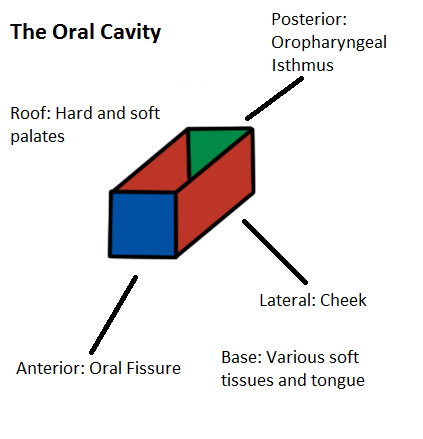 The Oral Cavity

Posterior: Oropharyngeal Isthmus

Roof: Hard and soft palates

Lateral: Cheek

Anterior: Oral Fissure

Base: Various soft tissues and tongue